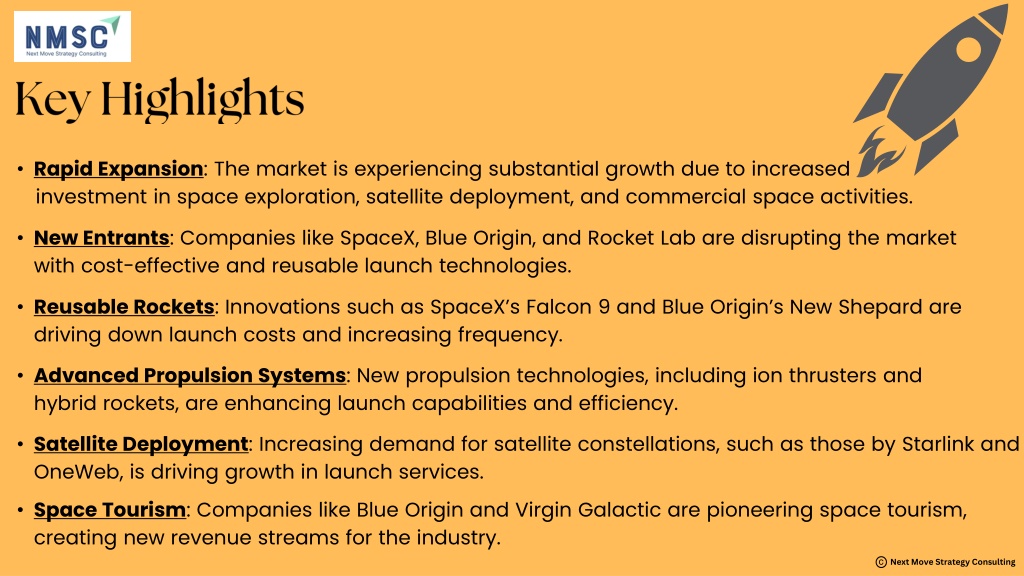 NMSC
Next Move Strategy Consulting

Key Highlights

• Rapid Expansion: The market is experiencing substantial growth due to increased investment in space exploration, satellite deployment, and commercial space activities.

• New Entrants: Companies like SpaceX, Blue Origin, and Rocket Lab are disrupting the market with cost-effective and reusable launch technologies.

• Reusable Rockets: Innovations such as SpaceX's Falcon 9 and Blue Origin's New Shepard are driving down launch costs and increasing frequency.

• Advanced Propulsion Systems: New propulsion technologies, including ion thrusters and hybrid rockets, are enhancing launch capabilities and efficiency.

• Satellite Deployment: Increasing demand for satellite constellations, such as those by Starlink and OneWeb, is driving growth in launch services.

• Space Tourism: Companies like Blue Origin and Virgin Galactic are pioneering space tourism, creating new revenue streams for the industry.

© Next Move Strategy Consulting